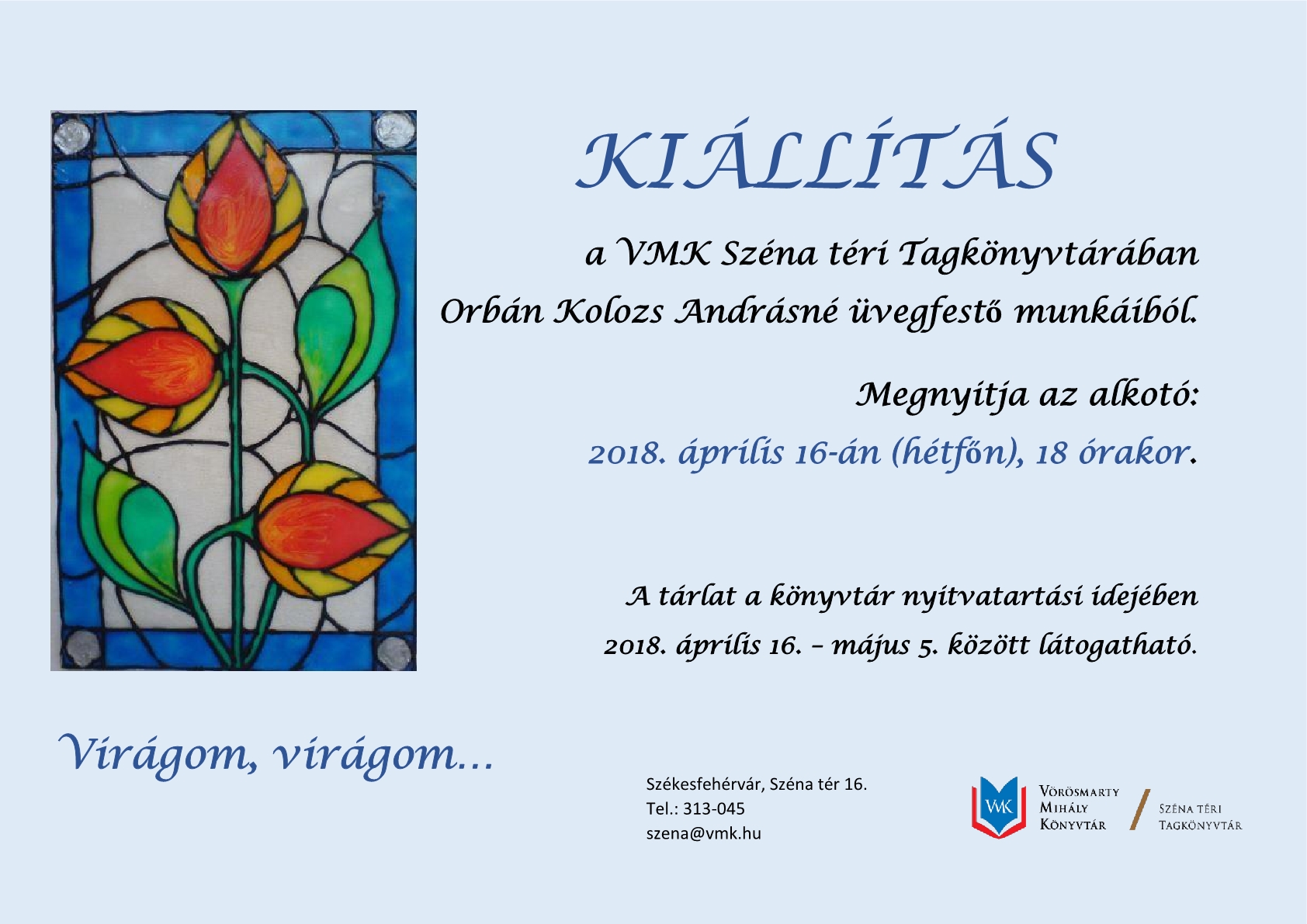 KIÁLLÍTÁS

a VMK Széna téri Tagkönyvtárában
Orbán Kolozs Andrásné üvegfestő munkáiból.

Megnyitja az alkotó:
2018. április 16-án (hétfőn), 18 órakor.

A tárlat a könyvtár nyitvatartási idejében
2018. április 16. – május 5. között látogatható.

Virágom, virágom...

Székesfehérvár, Széna tér 16.
Tel.: 313-045
szena@vmk.hu

VMK
Vörösmarty Mihály Könyvtár
Széna téri Tagkönyvtár